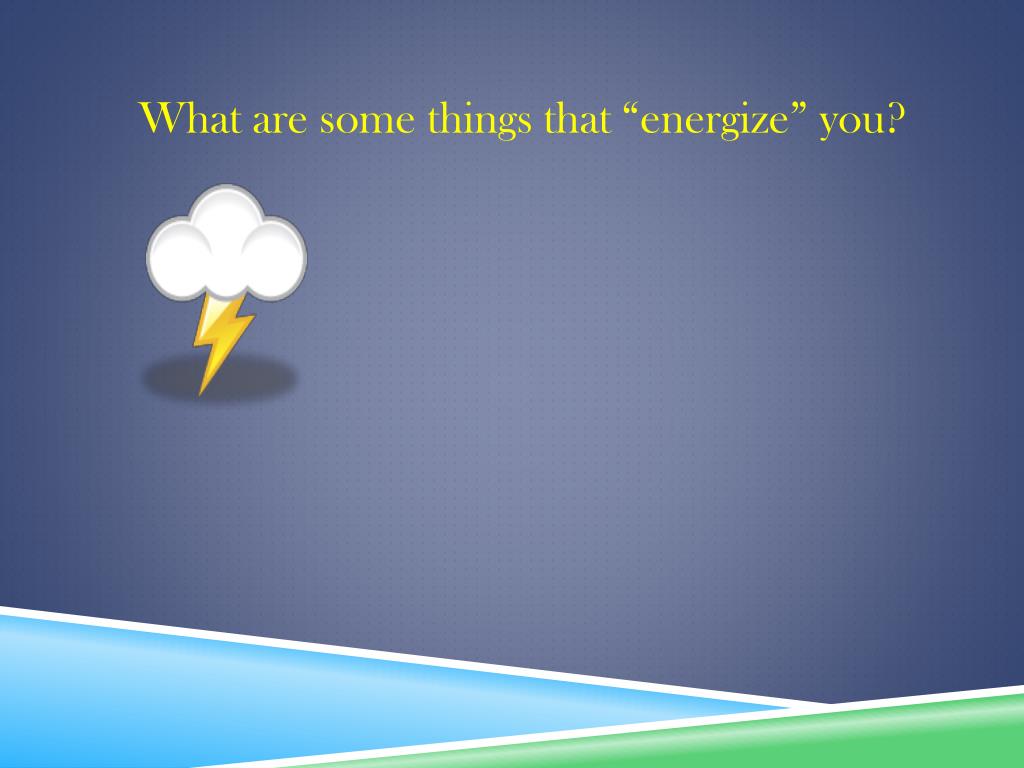 What are some things that “energize” you?